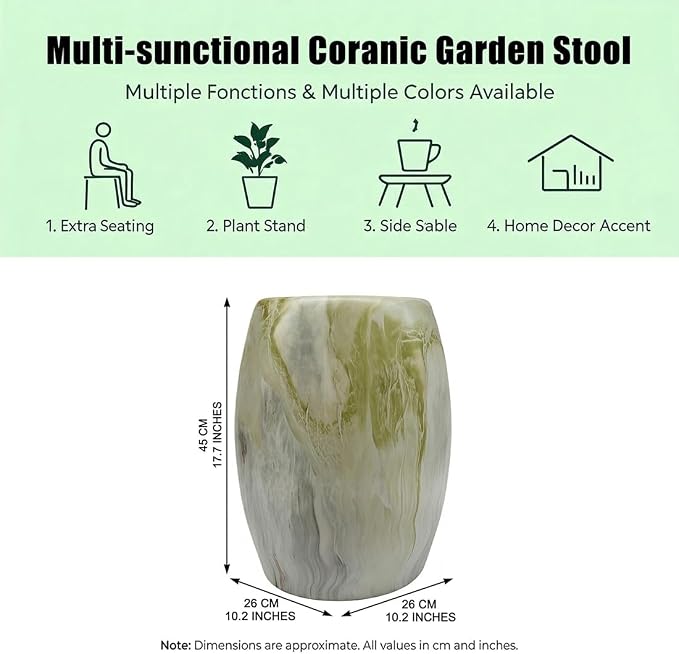 Multi-sunctional Coranic Garden Stool

Multiple Fonctions & Multiple Colors Available

1. Extra Seating

2. Plant Stand

3. Side Sable

4. Home Decor Accent

45 CM
17.7 INCHES

26 CM
10.2 INCHES

26 CM
10.2 INCHES

Note: Dimensions are approximate. All values in cm and inches.